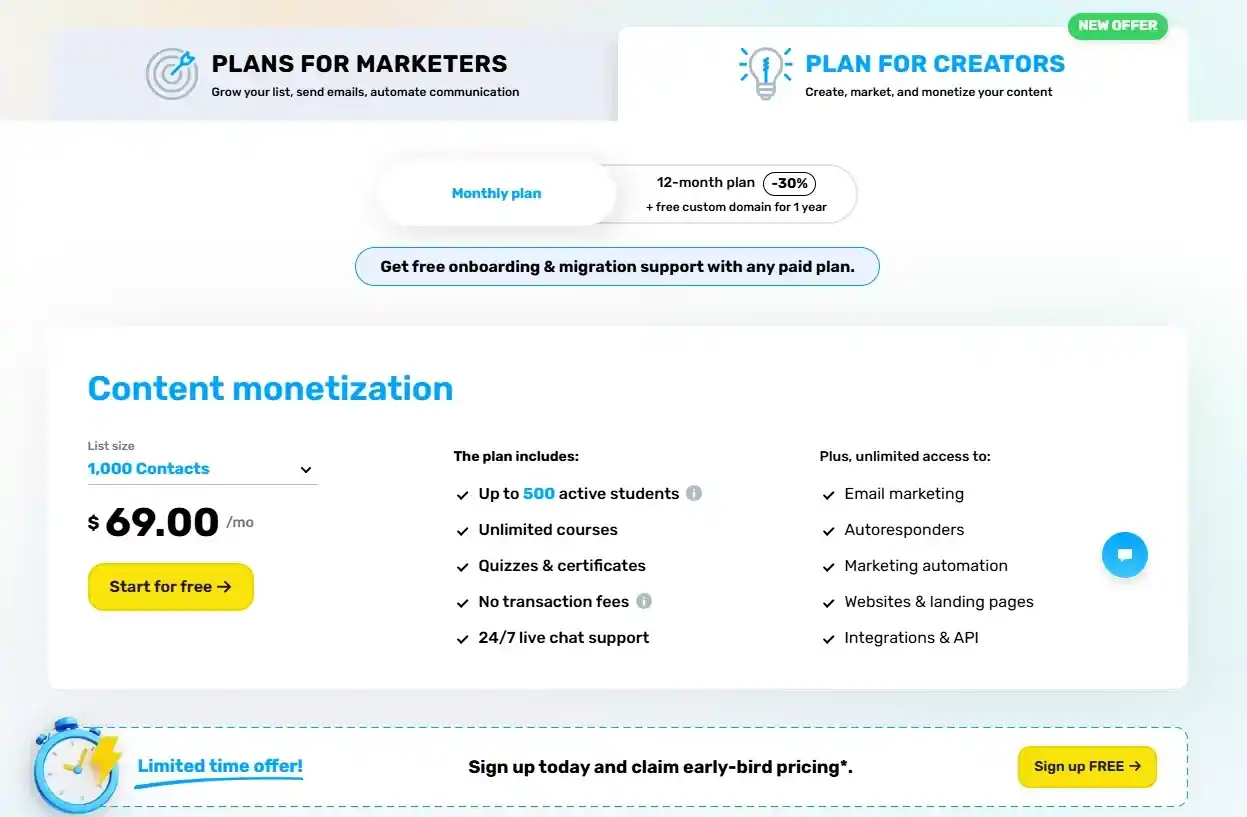 PLANS FOR MARKETERS
Grow your list, send emails, automate communication

NEW OFFER
PLAN FOR CREATORS
Create, market, and monetize your content

Monthly plan

12-month plan -30%
+ free custom domain for 1 year

Get free onboarding & migration support with any paid plan.

Content monetization

List size
1,000 Contacts

$ 69.00 /mo

Start for free →

The plan includes:
Up to 500 active students
Unlimited courses
Quizzes & certificates
No transaction fees
24/7 live chat support

Plus, unlimited access to:
Email marketing
Autoresponders
Marketing automation
Websites & landing pages
Integrations & API

Limited time offer!
Sign up today and claim early-bird pricing*.
Sign up FREE →